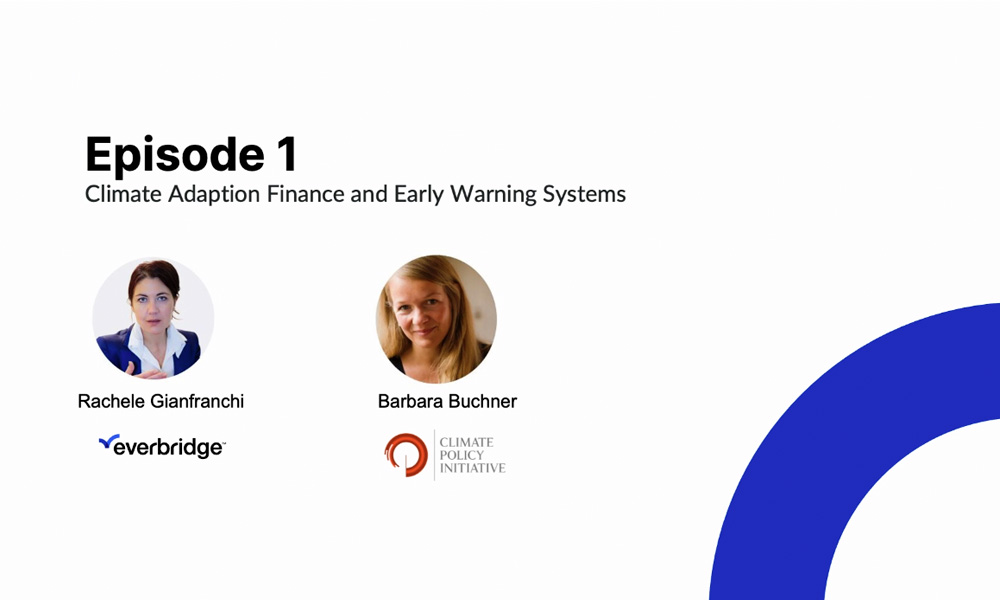 Episode 1
Climate Adaption Finance and Early Warning Systems

Rachele Gianfranchi

everbridge™

Barbara Buchner

CLIMATE POLICY INITIATIVE